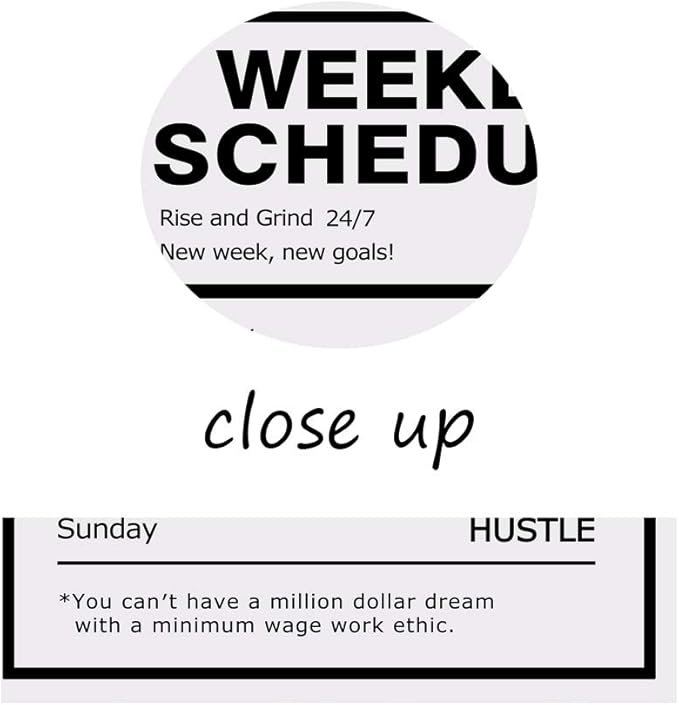 WEEKL
SCHEDU

Rise and Grind 24/7
New week, new goals!

close up

Sunday HUSTLE

*You can't have a million dollar dream with a minimum wage work ethic.